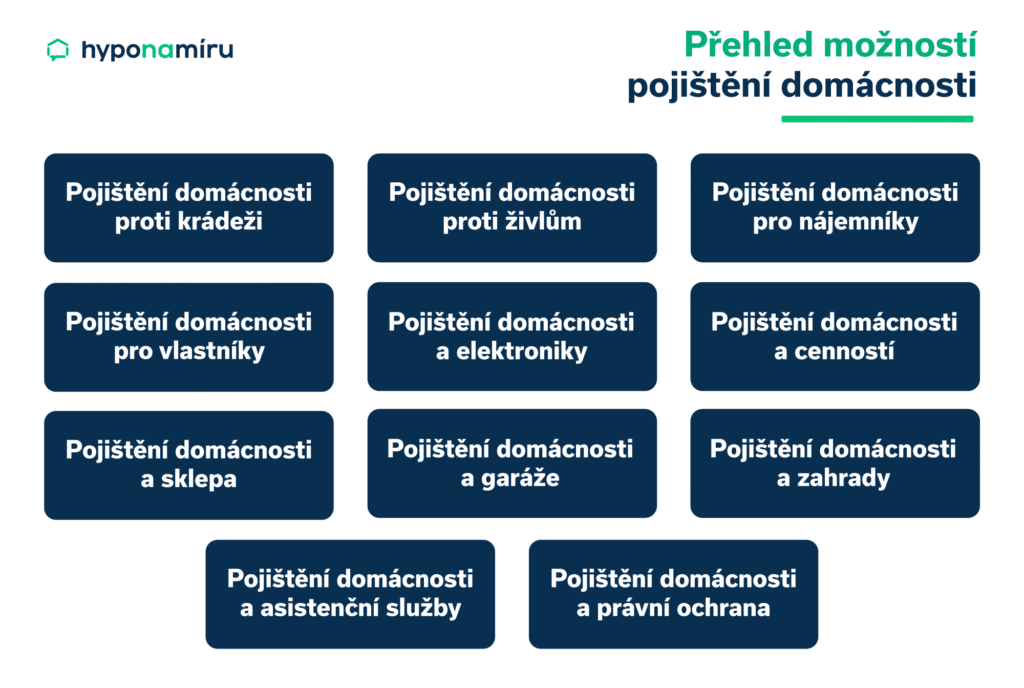 hyponamíru

Přehled možností pojištění domácnosti

Pojištění domácnosti proti krádeži

Pojištění domácnosti proti živlům

Pojištění domácnosti pro nájemníky

Pojištění domácnosti pro vlastníky

Pojištění domácnosti a elektroniky

Pojištění domácnosti a cenností

Pojištění domácnosti a sklepa

Pojištění domácnosti a garáže

Pojištění domácnosti a zahrady

Pojištění domácnosti a asistenční služby

Pojištění domácnosti a právní ochrana